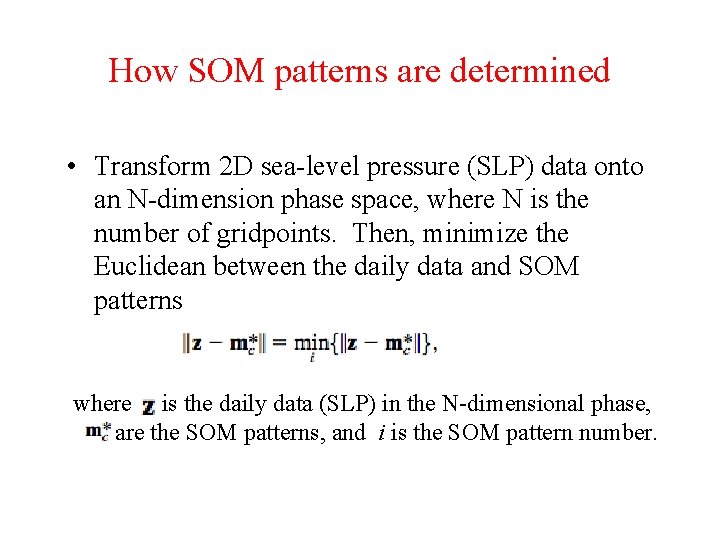 How SOM patterns are determined

• Transform 2D sea-level pressure (SLP) data onto an N-dimension phase space, where N is the number of gridpoints. Then, minimize the Euclidean between the daily data and SOM patterns

$\|\mathbf{z} - \mathbf{m}_c^*\| = \min_i\{\|\mathbf{z} - \mathbf{m}_c^*\|\},$

where $\mathbf{z}$ is the daily data (SLP) in the N-dimensional phase, $\mathbf{m}_c^*$ are the SOM patterns, and $i$ is the SOM pattern number.